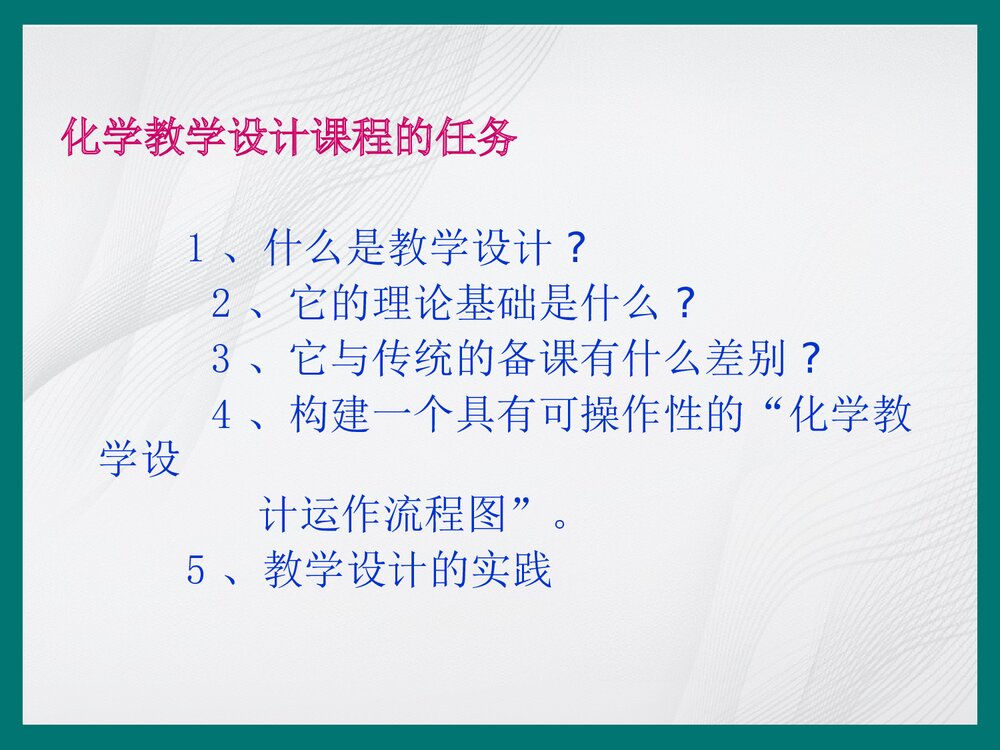 化学教学设计课程的任务

1、什么是教学设计？

2、它的理论基础是什么？

3、它与传统的备课有什么差别？

4、构建一个具有可操作性的“化学教学设计运作流程图”。

5、教学设计的实践